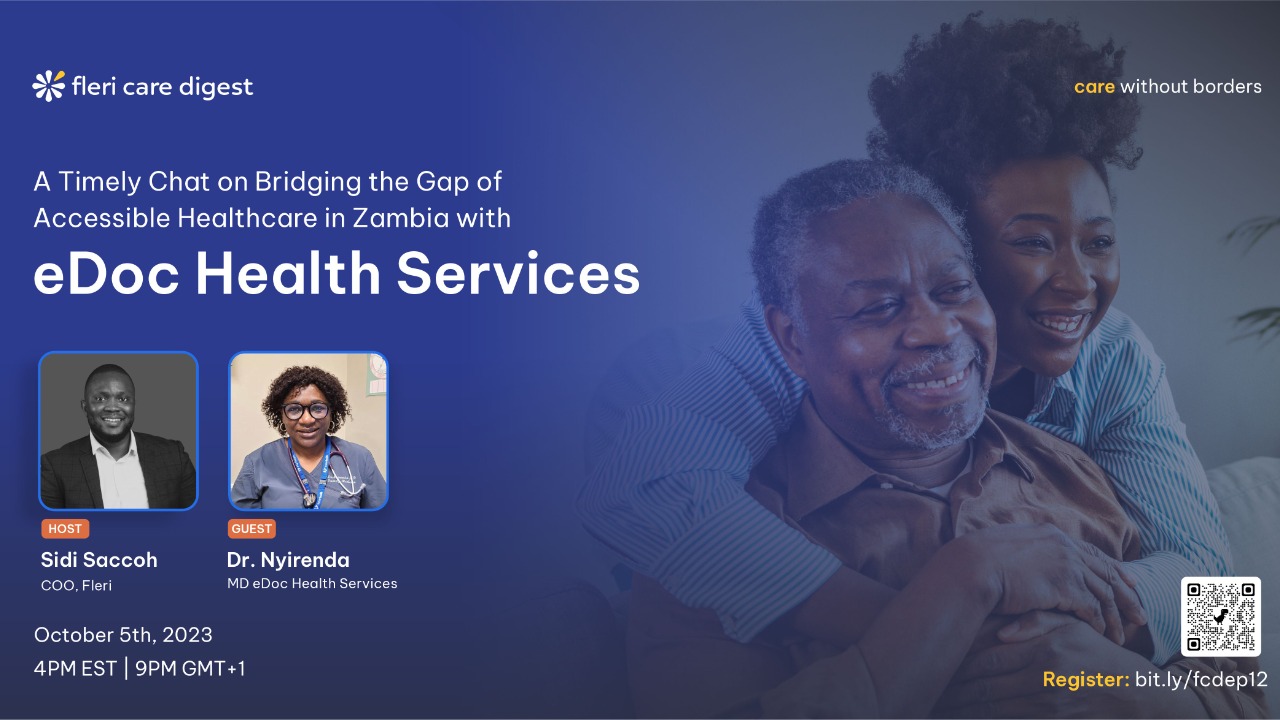 fleri care digest

care without borders

A Timely Chat on Bridging the Gap of Accessible Healthcare in Zambia with

eDoc Health Services

HOST
Sidi Saccoh
COO, Fleri

GUEST
Dr. Nyirenda
MD eDoc Health Services

October 5th, 2023
4PM EST | 9PM GMT+1

Register: bit.ly/fcdep12